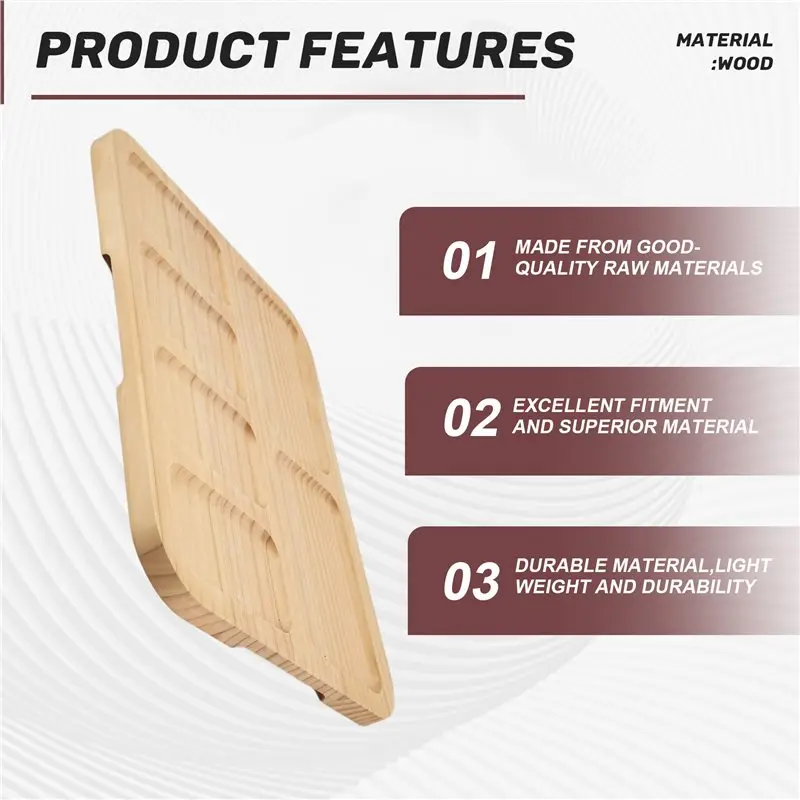 PRODUCT FEATURES

MATERIAL :WOOD

01 MADE FROM GOOD-QUALITY RAW MATERIALS

02 EXCELLENT FITMENT AND SUPERIOR MATERIAL

03 DURABLE MATERIAL,LIGHT WEIGHT AND DURABILITY